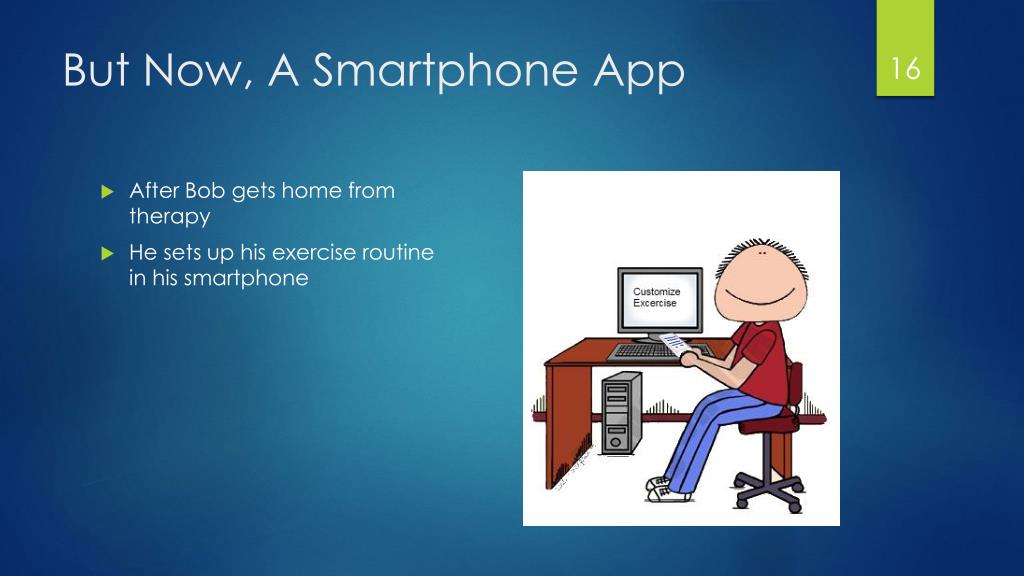 But Now, A Smartphone App

16

After Bob gets home from therapy

He sets up his exercise routine in his smartphone

Customize
Excercise